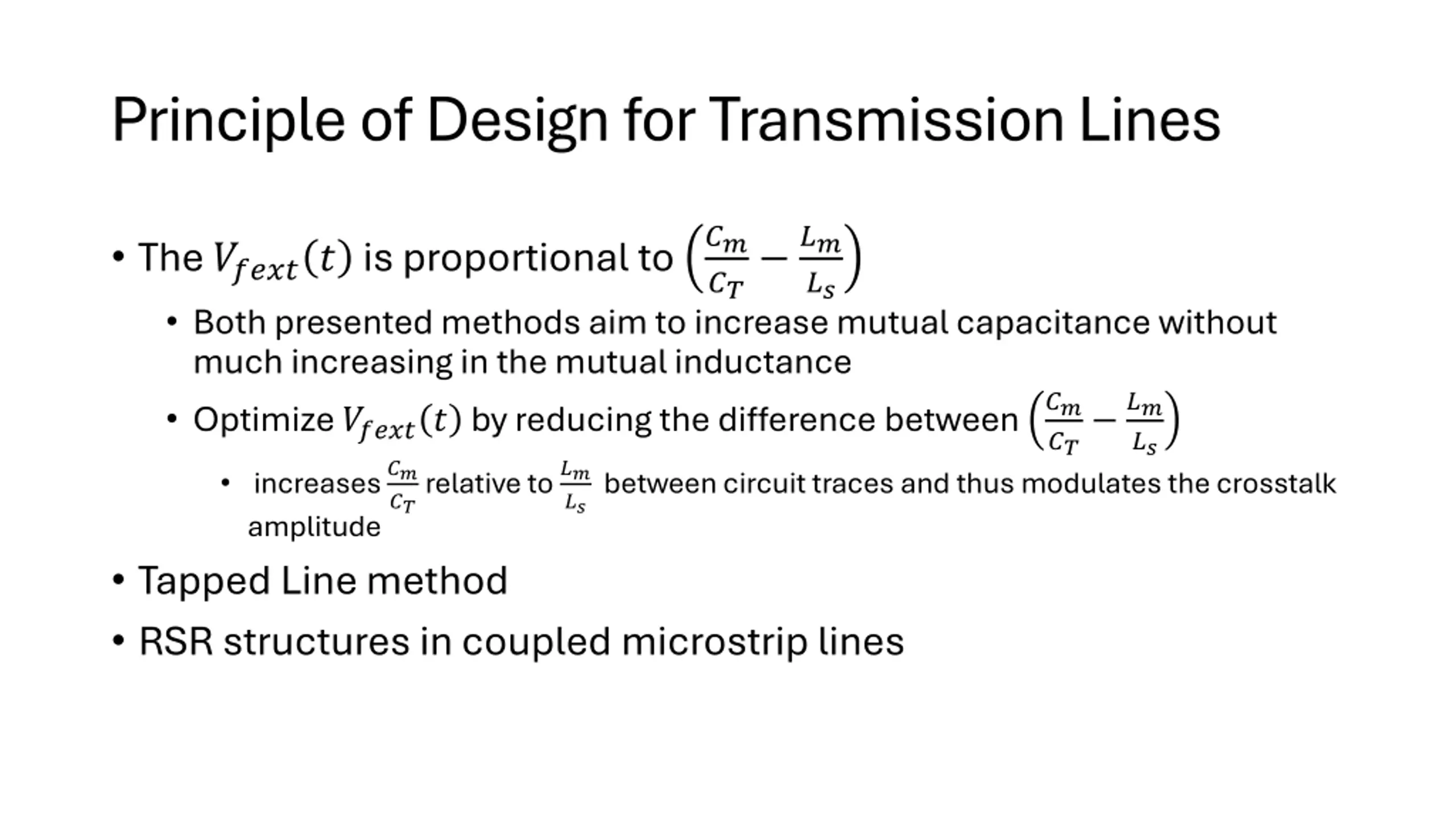 Principle of Design for Transmission Lines

• The $V_{fext}(t)$ is proportional to $\left(\frac{C_m}{C_T} - \frac{L_m}{L_S}\right)$

• Both presented methods aim to increase mutual capacitance without much increasing in the mutual inductance

• Optimize $V_{fext}(t)$ by reducing the difference between $\left(\frac{C_m}{C_T} - \frac{L_m}{L_S}\right)$

• increases $\frac{C_m}{C_T}$ relative to $\frac{L_m}{L_S}$ between circuit traces and thus modulates the crosstalk amplitude

• Tapped Line method

• RSR structures in coupled microstrip lines